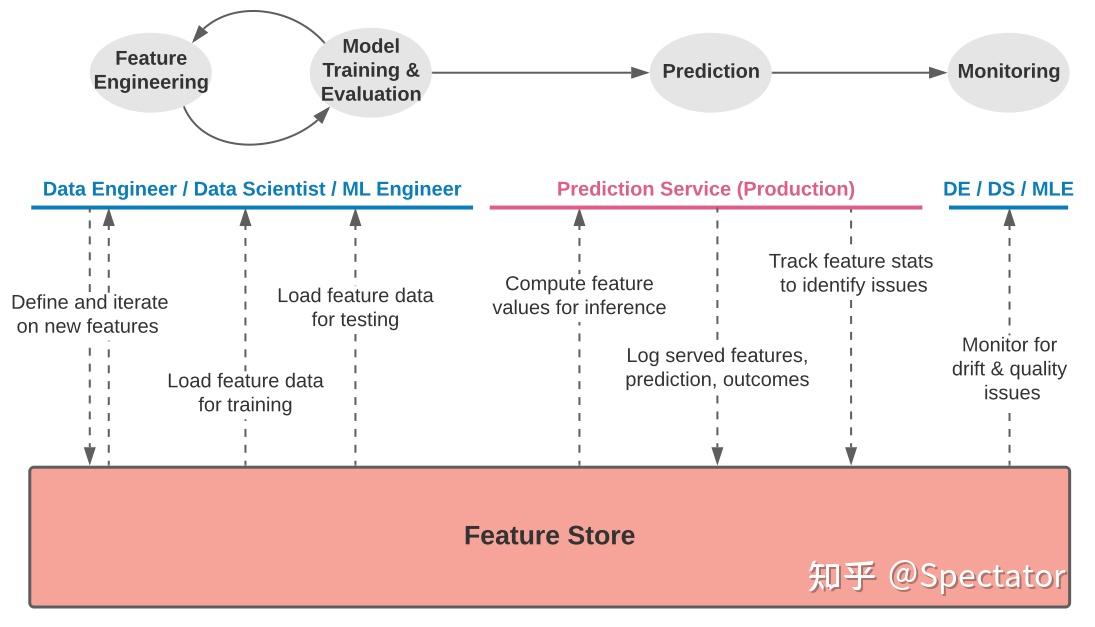 Feature Engineering

Model Training & Evaluation

Prediction

Monitoring

Data Engineer / Data Scientist / ML Engineer

Prediction Service (Production)

DE / DS / MLE

Define and iterate on new features

Load feature data for training

Load feature data for testing

Compute feature values for inference

Log served features, prediction, outcomes

Track feature stats to identify issues

Monitor for drift & quality issues

Feature Store

知乎 @Spectator